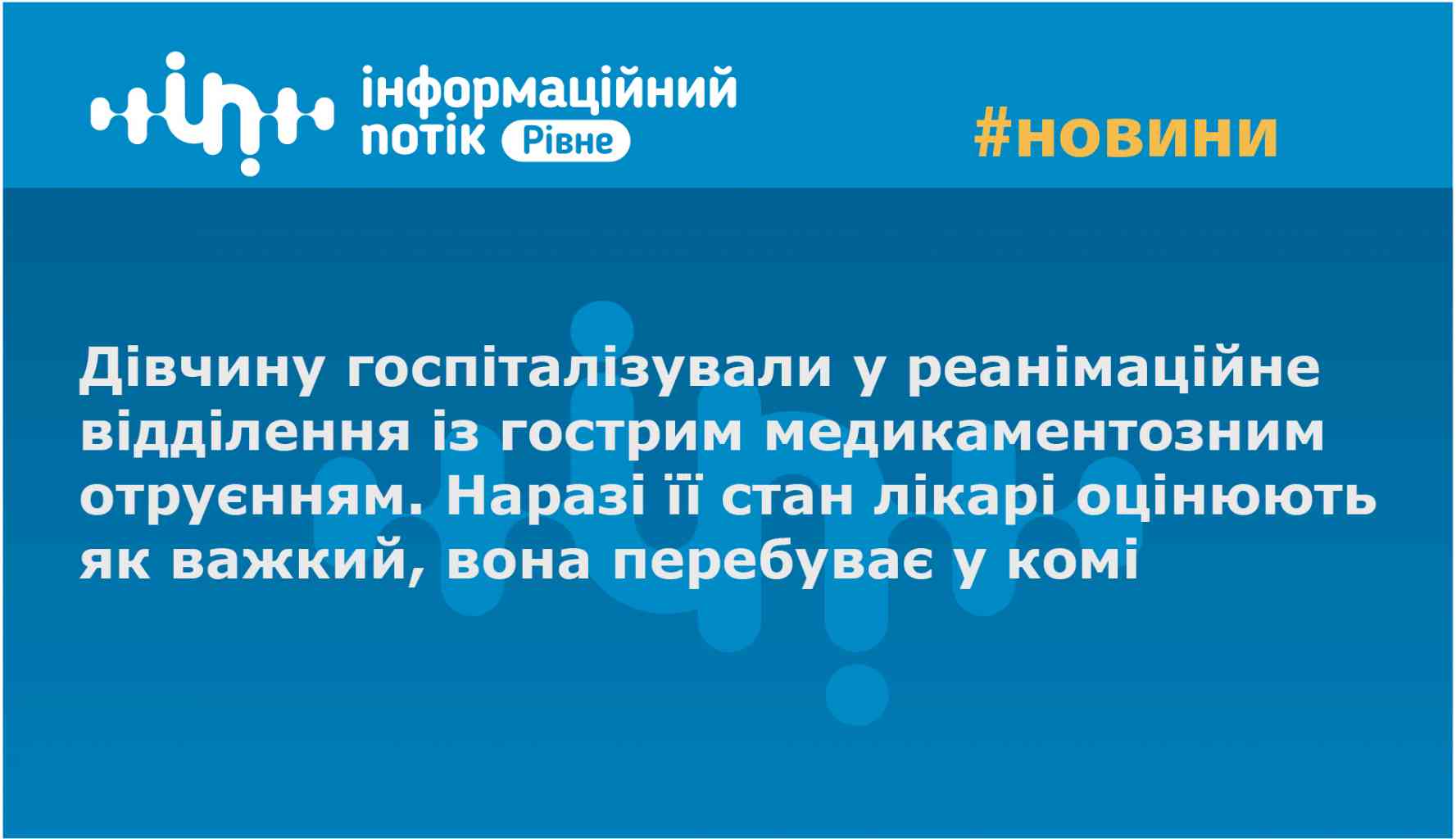 інформаційний потік Рівне

#новини

Дівчину госпіталізували у реанімаційне відділення із гострим медикаментозним отруєнням. Наразі її стан лікарі оцінюють як важкий, вона перебуває у комі